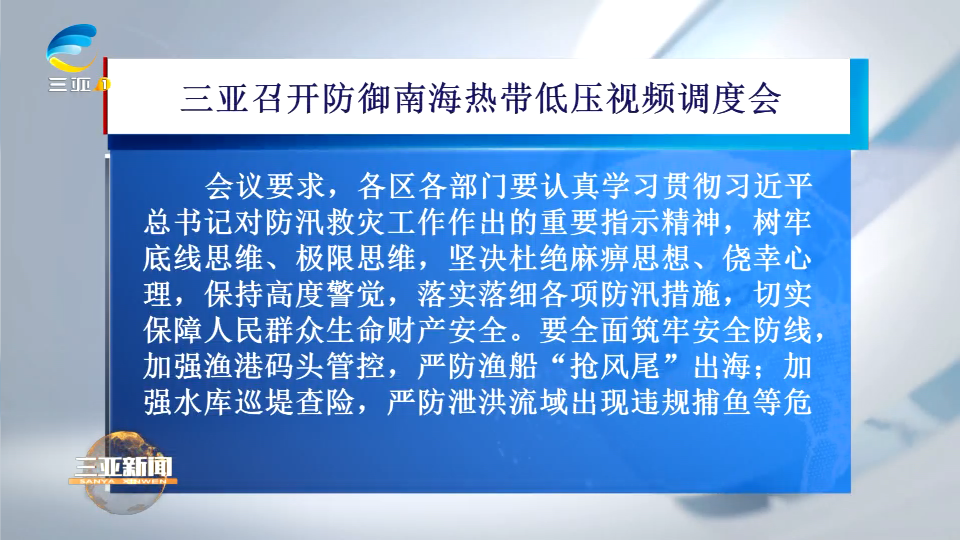 三亚1

三亚召开防御南海热带低压视频调度会

会议要求，各区各部门要认真学习贯彻习近平总书记对防汛救灾工作作出的重要指示精神，树牢底线思维、极限思维，坚决杜绝麻痹思想、侥幸心理，保持高度警觉，落实落细各项防汛措施，切实保障人民群众生命财产安全。要全面筑牢安全防线，加强渔港码头管控，严防渔船“抢风尾”出海；加强水库巡堤查险，严防泄洪流域出现违规捕鱼等危

三亚新闻
SANYA XINWEN